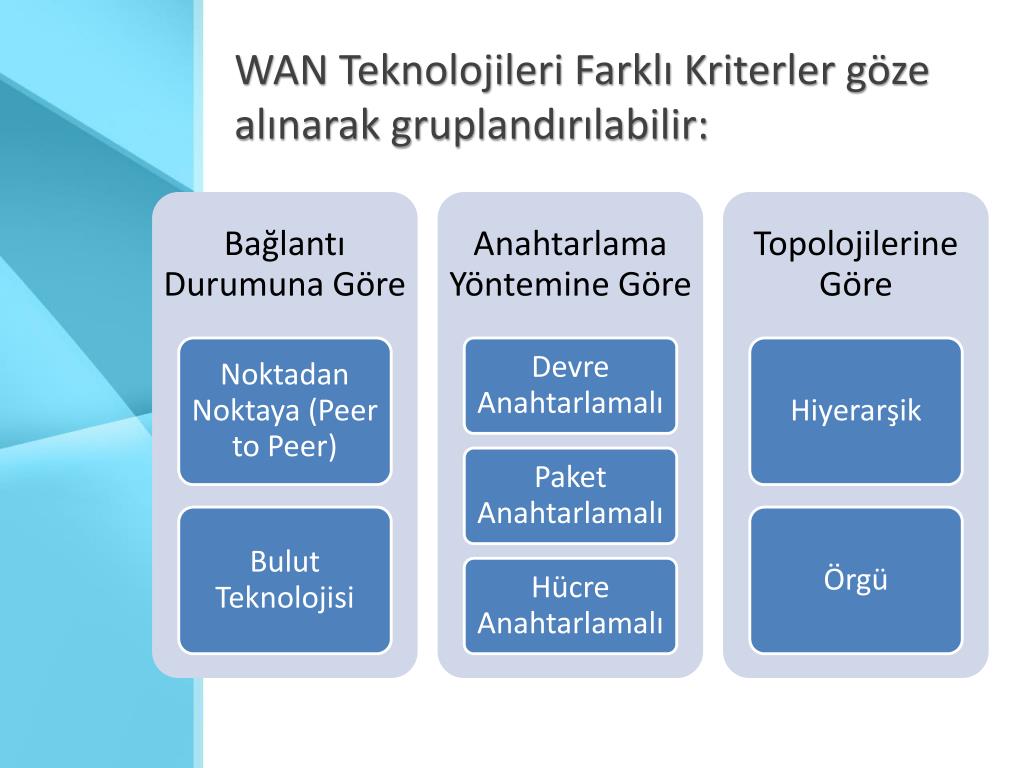 WAN Teknolojileri Farklı Kriterler göze alınarak gruplandırılabilir:

Bağlantı Durumuna Göre

Noktadan Noktaya (Peer to Peer)

Bulut Teknolojisi

Anahtarlama Yöntemine Göre

Devre Anahtarlamalı

Paket Anahtarlamalı

Hücre Anahtarlamalı

Topolojilerine Göre

Hiyerarşik

Örgü